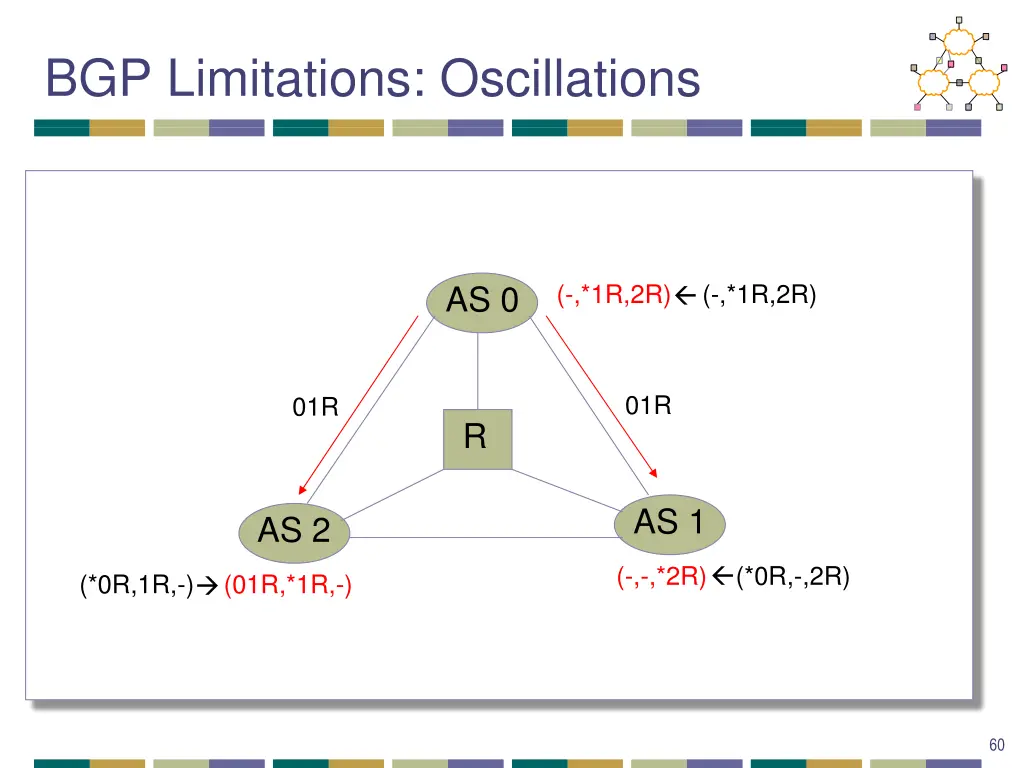 BGP Limitations: Oscillations

AS 0

(-,*1R,2R) ← (-,*1R,2R)

01R

01R

R

AS 2

AS 1

(*0R,1R,-) → (01R,*1R,-)

(-,-,*2R) ← (*0R,-,2R)

60